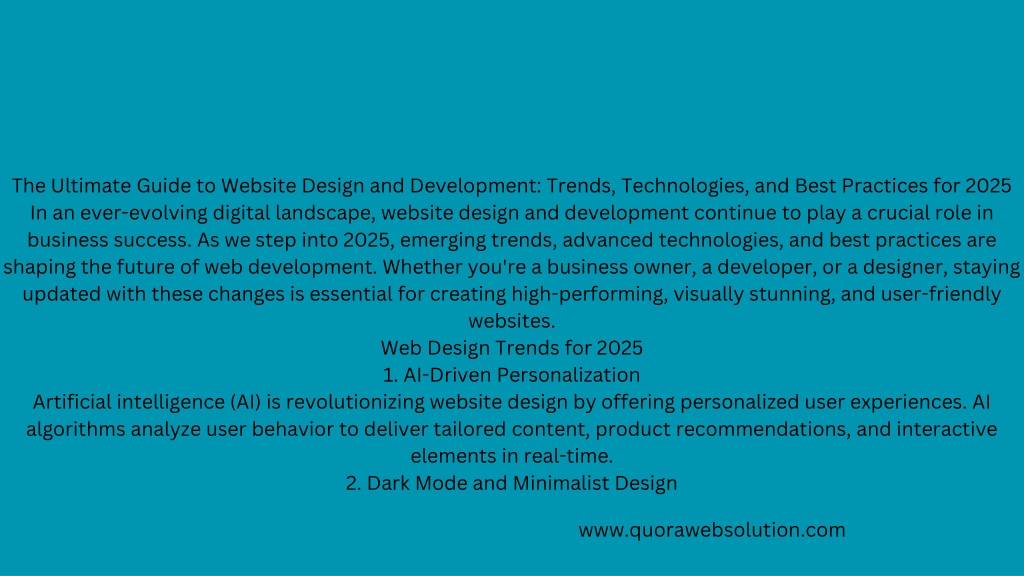 The Ultimate Guide to Website Design and Development: Trends, Technologies, and Best Practices for 2025
In an ever-evolving digital landscape, website design and development continue to play a crucial role in business success. As we step into 2025, emerging trends, advanced technologies, and best practices are shaping the future of web development. Whether you're a business owner, a developer, or a designer, staying updated with these changes is essential for creating high-performing, visually stunning, and user-friendly websites.
Web Design Trends for 2025
1. AI-Driven Personalization
Artificial intelligence (AI) is revolutionizing website design by offering personalized user experiences. AI algorithms analyze user behavior to deliver tailored content, product recommendations, and interactive elements in real-time.
2. Dark Mode and Minimalist Design

www.quorawebsolution.com